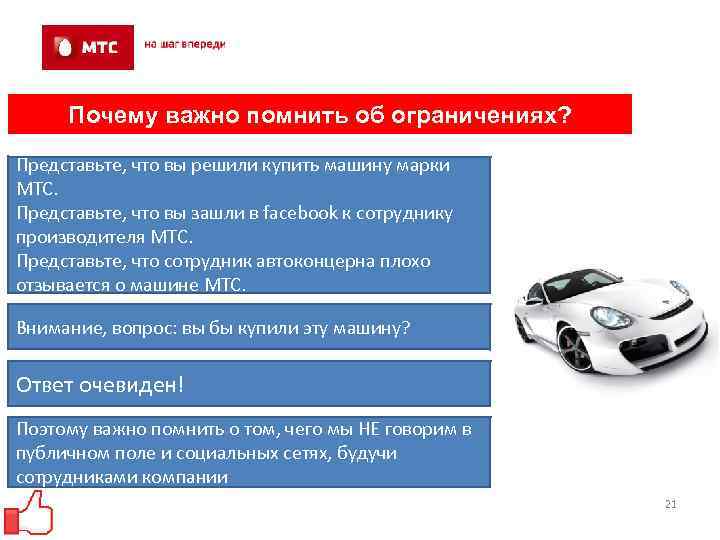 МТС

на шаг впереди

Почему важно помнить об ограничениях?

Представьте, что вы решили купить машину марки МТС.
Представьте, что вы зашли в facebook к сотруднику производителя МТС.
Представьте, что сотрудник автоконцерна плохо отзывается о машине МТС.

Внимание, вопрос: вы бы купили эту машину?

Ответ очевиден!

Поэтому важно помнить о том, чего мы НЕ говорим в публичном поле и социальных сетях, будучи сотрудниками компании

21